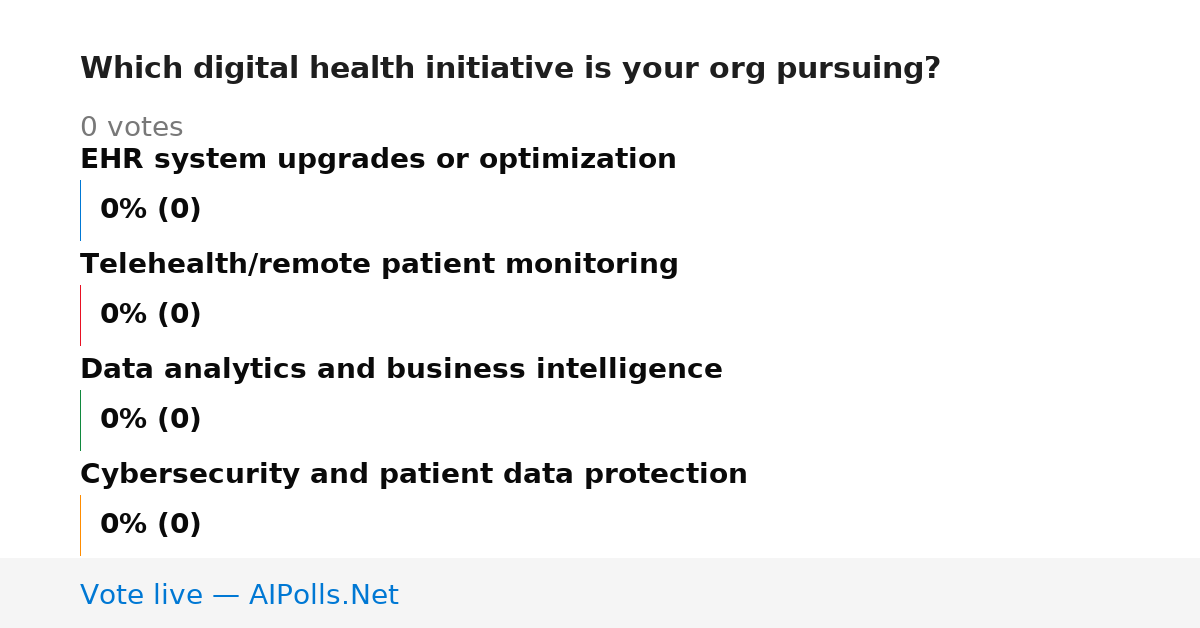 Which digital health initiative is your org pursuing?

0 votes

EHR system upgrades or optimization

0% (0)

Telehealth/remote patient monitoring

0% (0)

Data analytics and business intelligence

0% (0)

Cybersecurity and patient data protection

0% (0)

Vote live — AIPolls.Net